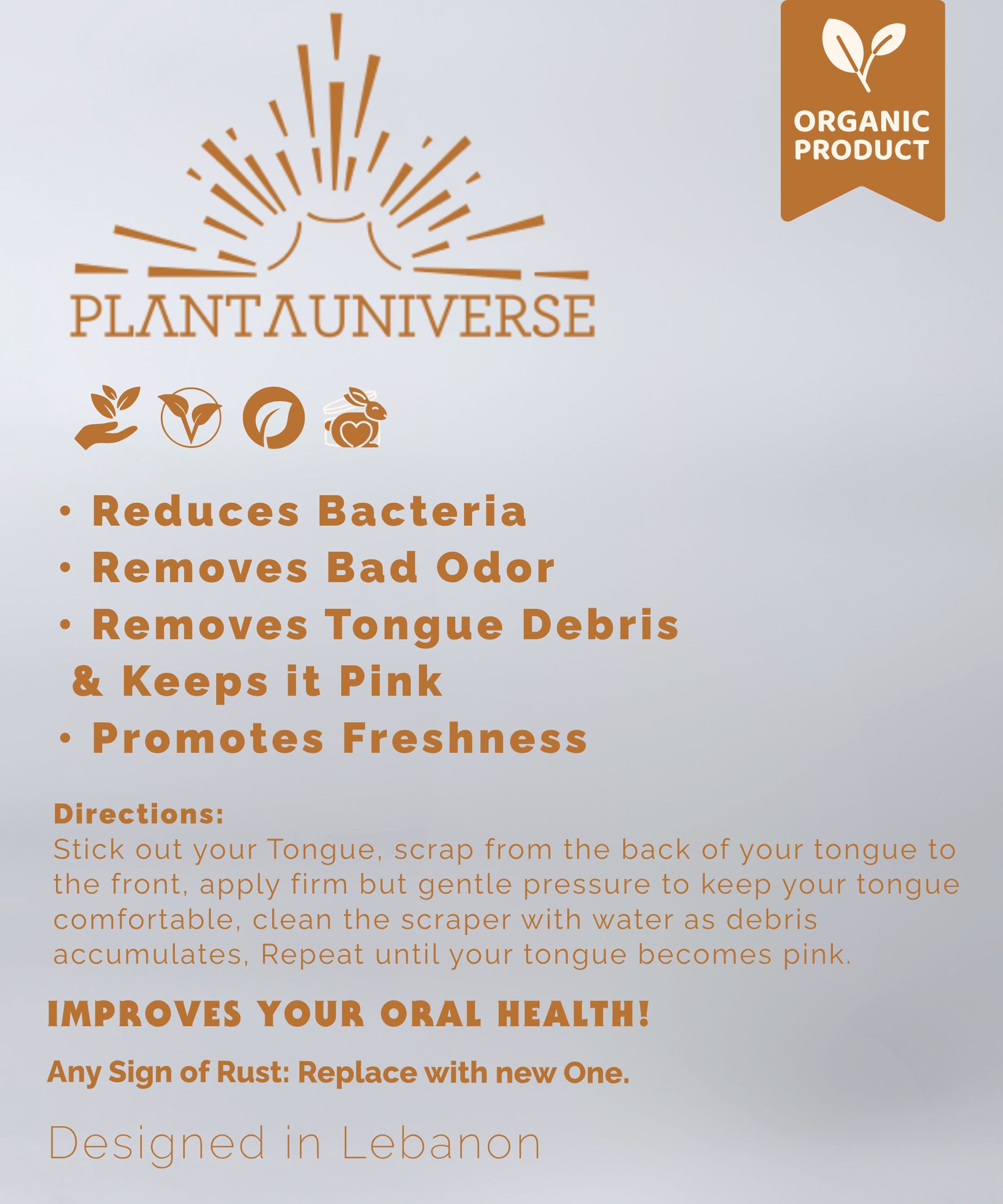 ORGANIC PRODUCT

PLANTAUNIVERSE

• Reduces Bacteria
• Removes Bad Odor
• Removes Tongue Debris & Keeps it Pink
• Promotes Freshness

Directions:
Stick out your Tongue, scrap from the back of your tongue to the front, apply firm but gentle pressure to keep your tongue comfortable, clean the scraper with water as debris accumulates, Repeat until your tongue becomes pink.

IMPROVES YOUR ORAL HEALTH!

Any Sign of Rust: Replace with new One.

Designed in Lebanon